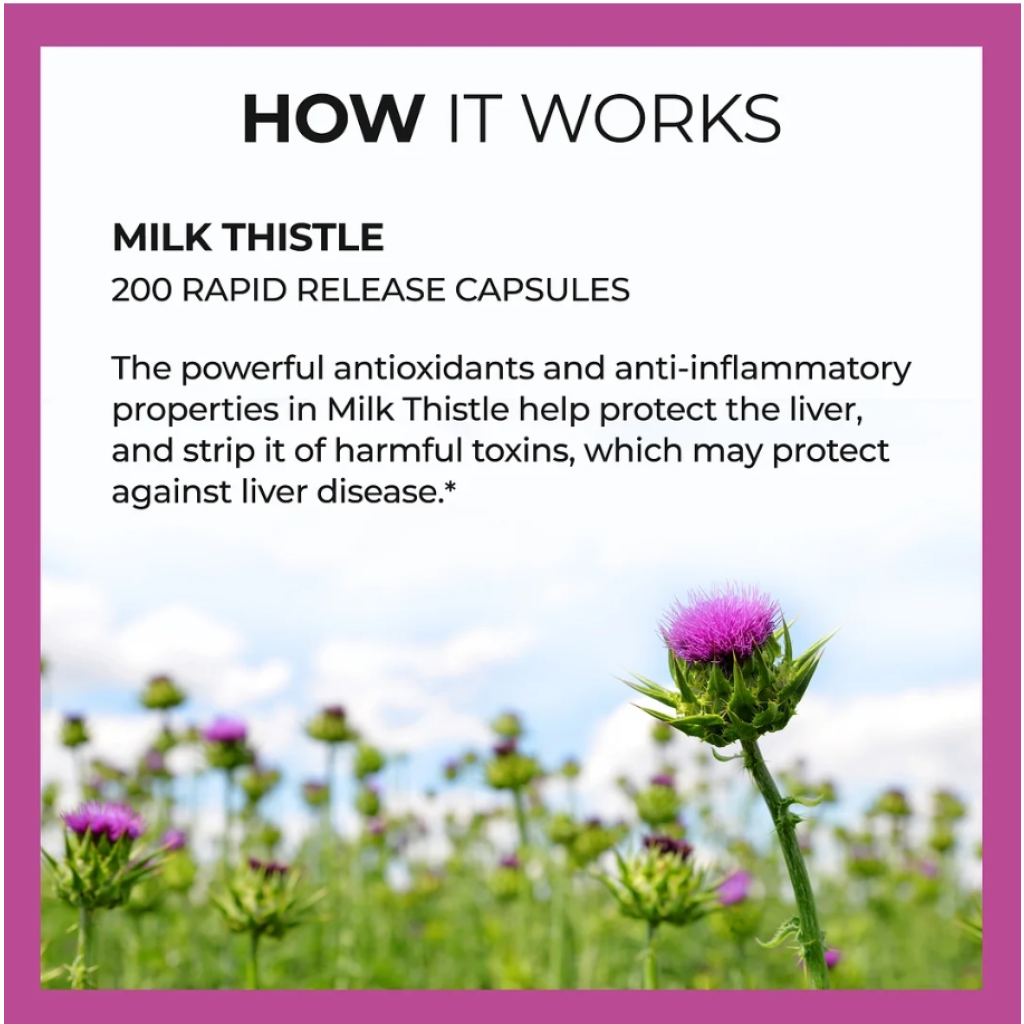 HOW IT WORKS

MILK THISTLE
200 RAPID RELEASE CAPSULES

The powerful antioxidants and anti-inflammatory properties in Milk Thistle help protect the liver, and strip it of harmful toxins, which may protect against liver disease.*